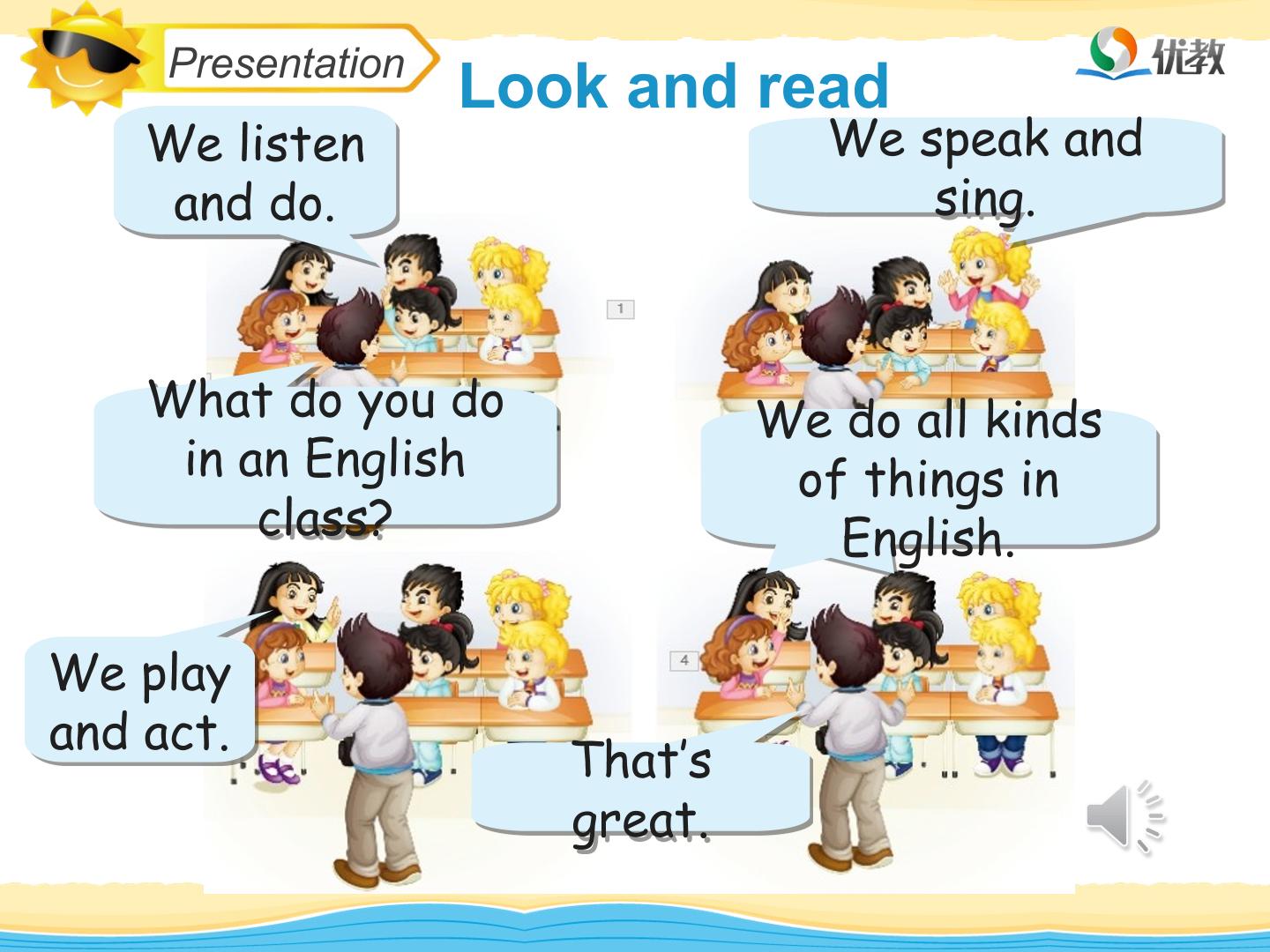 Presentation

Look and read

优教

We listen and do.

We speak and sing.

1

What do you do in an English class?

We do all kinds of things in English.

We play and act.

4

That's great.